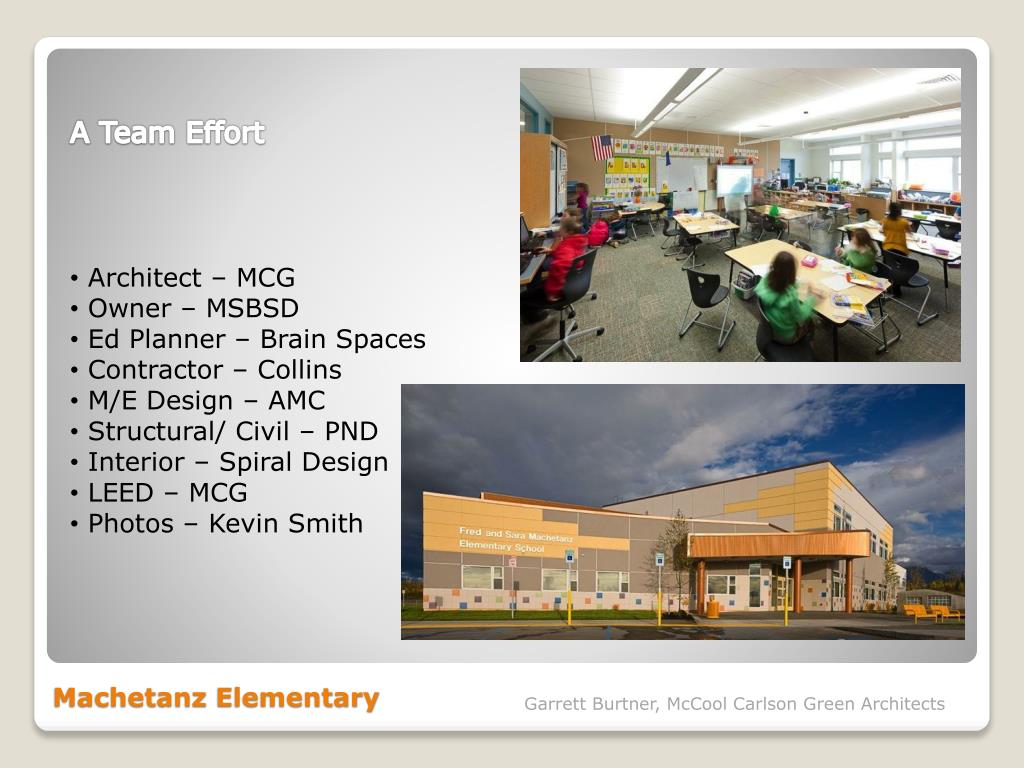 A Team Effort

• Architect – MCG
• Owner – MSBSD
• Ed Planner – Brain Spaces
• Contractor – Collins
• M/E Design – AMC
• Structural/ Civil – PND
• Interior – Spiral Design
• LEED – MCG
• Photos – Kevin Smith

Fred and Sara Machetanz Elementary School

Machetanz Elementary

Garrett Burtner, McCool Carlson Green Architects